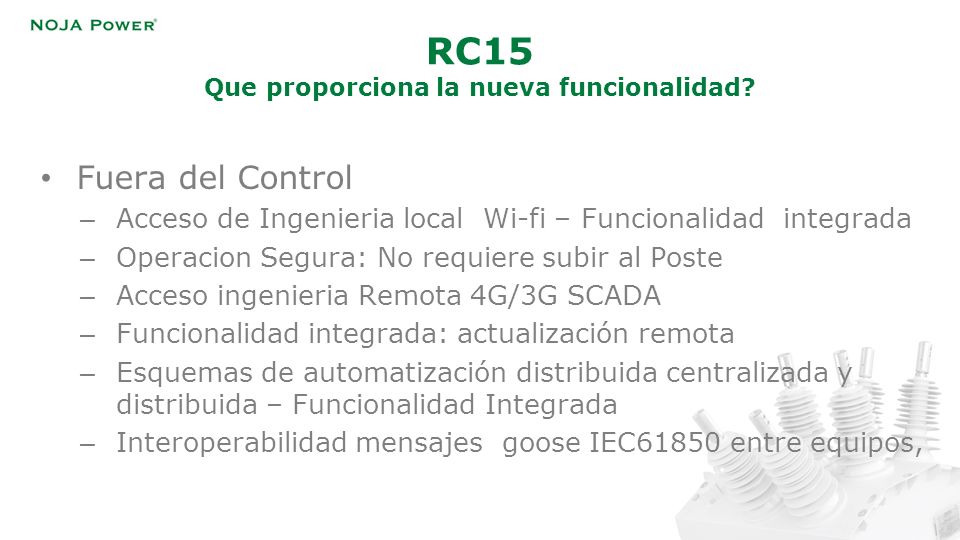 NOJA POWER®

RC15
Que proporciona la nueva funcionalidad?

• Fuera del Control
– Acceso de Ingenieria local Wi-fi – Funcionalidad integrada
– Operacion Segura: No requiere subir al Poste
– Acceso ingenieria Remota 4G/3G SCADA
– Funcionalidad integrada: actualización remota
– Esquemas de automatización distribuida centralizada y distribuida – Funcionalidad Integrada
– Interoperabilidad mensajes goose IEC61850 entre equipos,